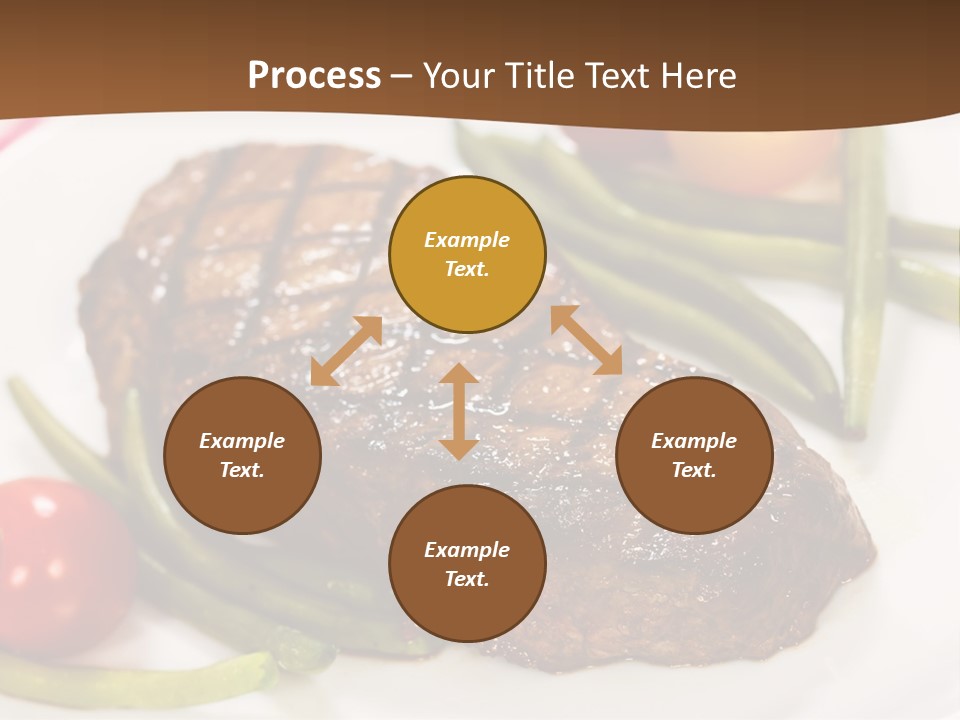 Process – Your Title Text Here

Example Text.

Example Text.

Example Text.

Example Text.